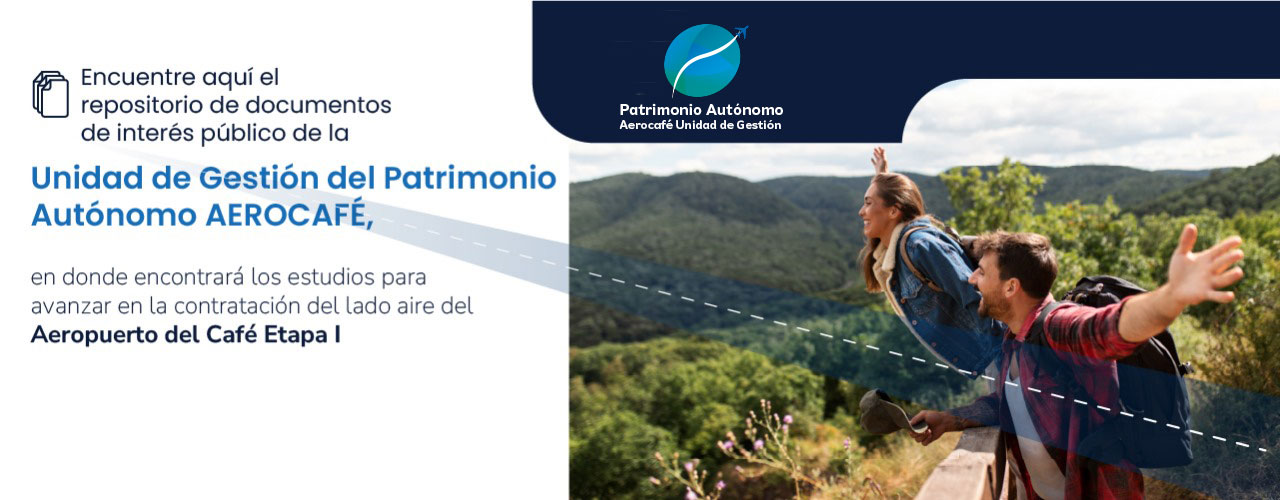 Encuentre aquí el repositorio de documentos de interés público de la

Unidad de Gestión del Patrimonio Autónomo AEROCAFÉ,

en donde encontrará los estudios para avanzar en la contratación del lado aire del Aeropuerto del Café Etapa I

Patrimonio Autónomo
Aerocafé Unidad de Gestión